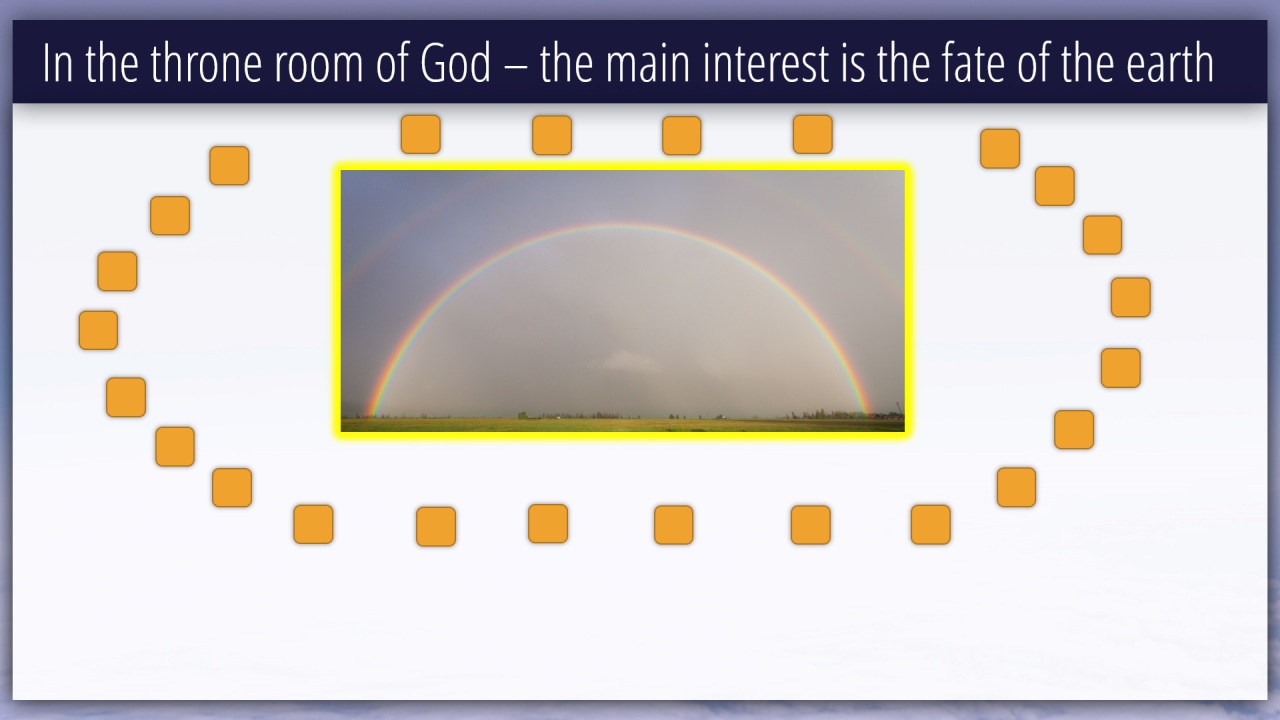 In the throne room of God – the main interest is the fate of the earth